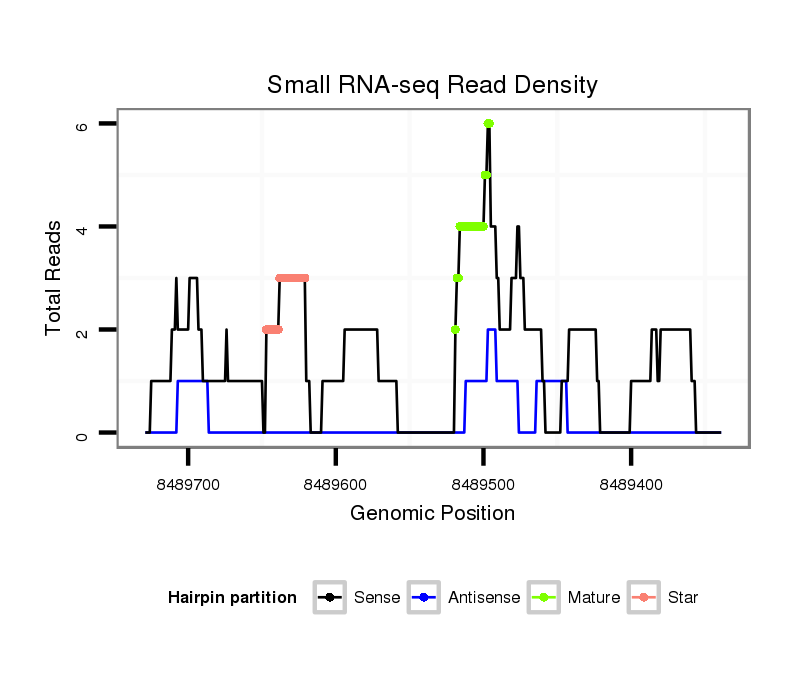 Small RNA-seq Read Density

Total Reads

6
4
2
0

8489700
8489600
8489500
8489400

Genomic Position

Hairpin partition
Sense
Antisense
Mature
Star